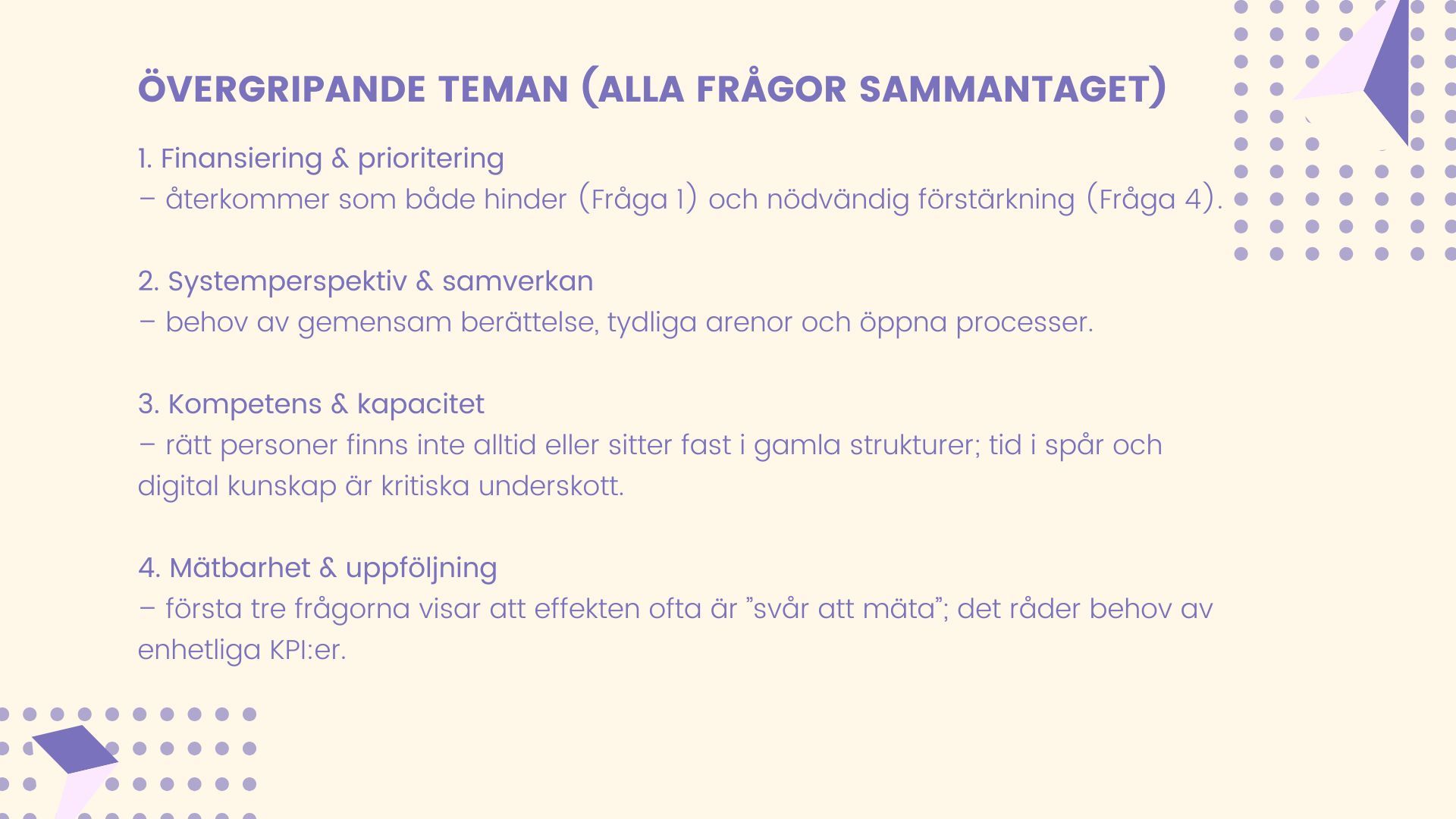 ÖVERGRIPANDE TEMAN (ALLA FRÅGOR SAMMANTAGET)

1. Finansiering & prioritering
– återkommer som både hinder (Fråga 1) och nödvändig förstärkning (Fråga 4).

2. Systemperspektiv & samverkan
– behov av gemensam berättelse, tydliga arenor och öppna processer.

3. Kompetens & kapacitet
– rätt personer finns inte alltid eller sitter fast i gamla strukturer; tid i spår och digital kunskap är kritiska underskott.

4. Mätbarhet & uppföljning
– första tre frågorna visar att effekten ofta är ”svår att mäta”; det råder behov av enhetliga KPI:er.